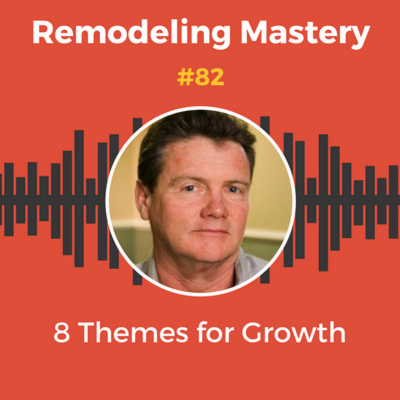 Remodeling Mastery

#82

8 Themes for Growth